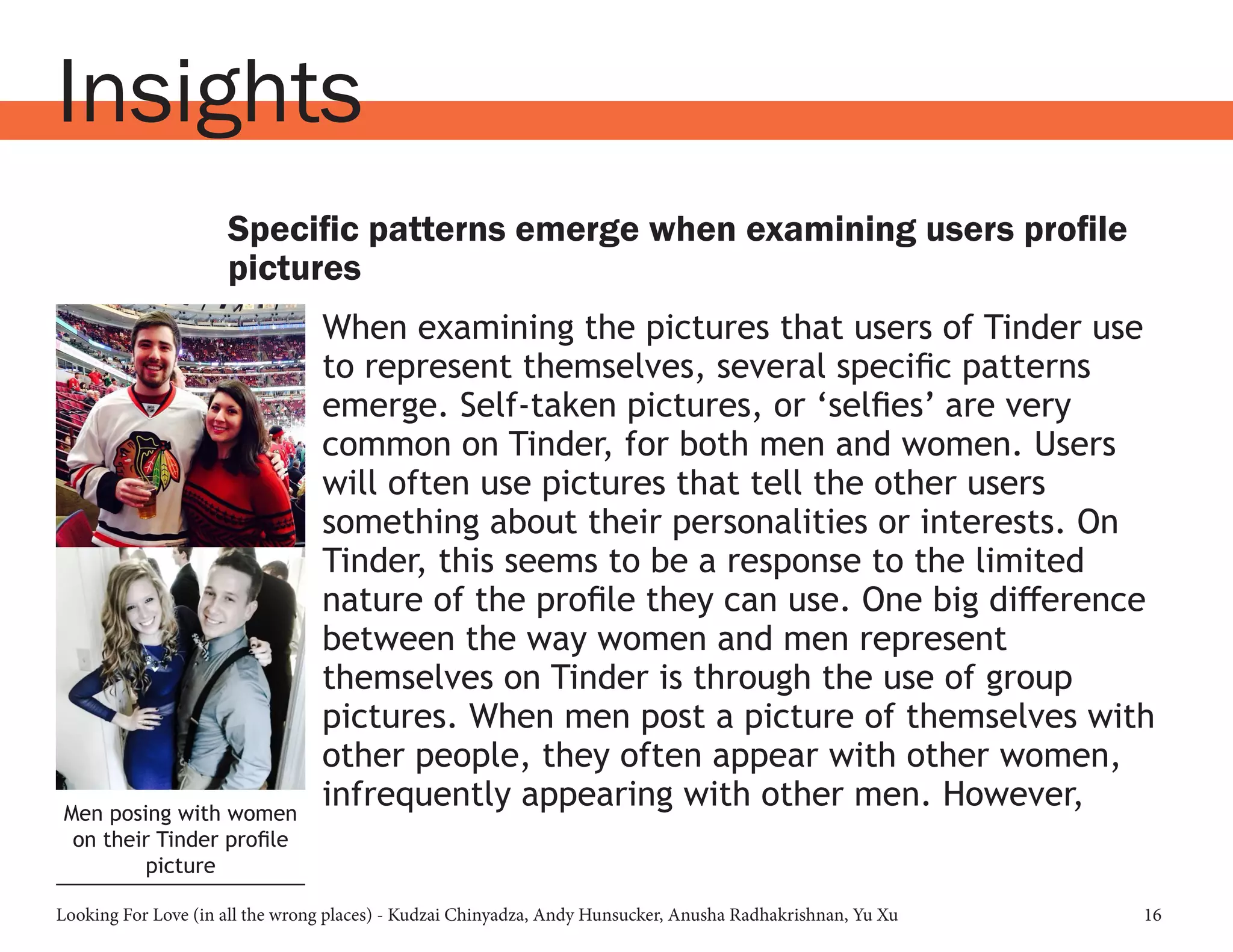 Insights

Specific patterns emerge when examining users profile pictures

When examining the pictures that users of Tinder use to represent themselves, several specific patterns emerge. Self-taken pictures, or ‘selfies’ are very common on Tinder, for both men and women. Users will often use pictures that tell the other users something about their personalities or interests. On Tinder, this seems to be a response to the limited nature of the profile they can use. One big difference between the way women and men represent themselves on Tinder is through the use of group pictures. When men post a picture of themselves with other people, they often appear with other women, infrequently appearing with other men. However,

Men posing with women on their Tinder profile picture

Looking For Love (in all the wrong places) - Kudzai Chinyadza, Andy Hunsucker, Anusha Radhakrishnan, Yu Xu

16